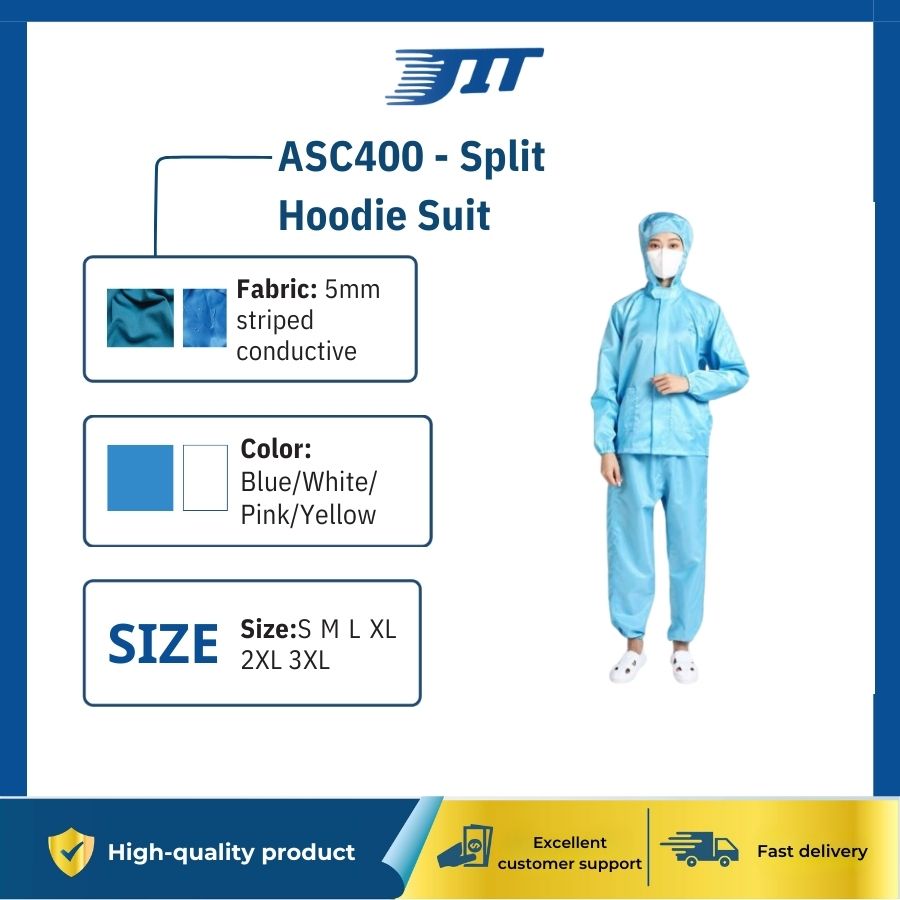 JIT

ASC400 - Split Hoodie Suit

Fabric: 5mm striped conductive

Color: Blue/White/ Pink/Yellow

SIZE

Size:S M L XL 2XL 3XL

High-quality product

Excellent customer support

Fast delivery